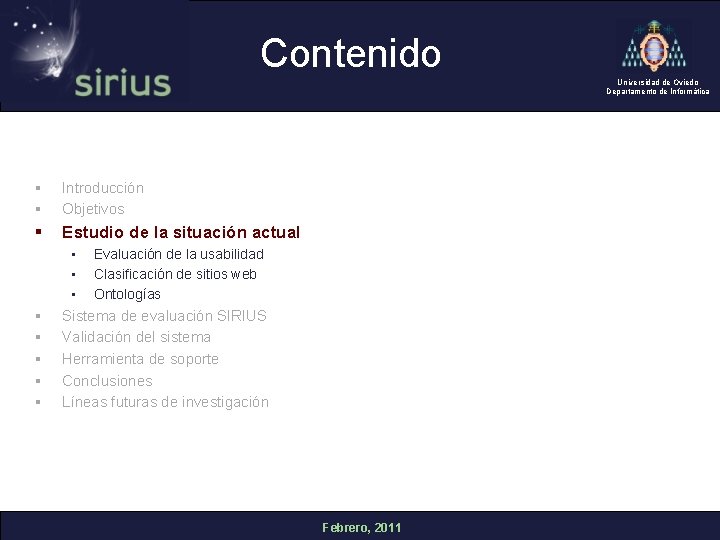 sirius

Contenido

Universidad de Oviedo
Departamento de Informática

- Introducción
- Objetivos
- Estudio de la situación actual
  - Evaluación de la usabilidad
  - Clasificación de sitios web
  - Ontologías
- Sistema de evaluación SIRIUS
- Validación del sistema
- Herramienta de soporte
- Conclusiones
- Líneas futuras de investigación

Febrero, 2011